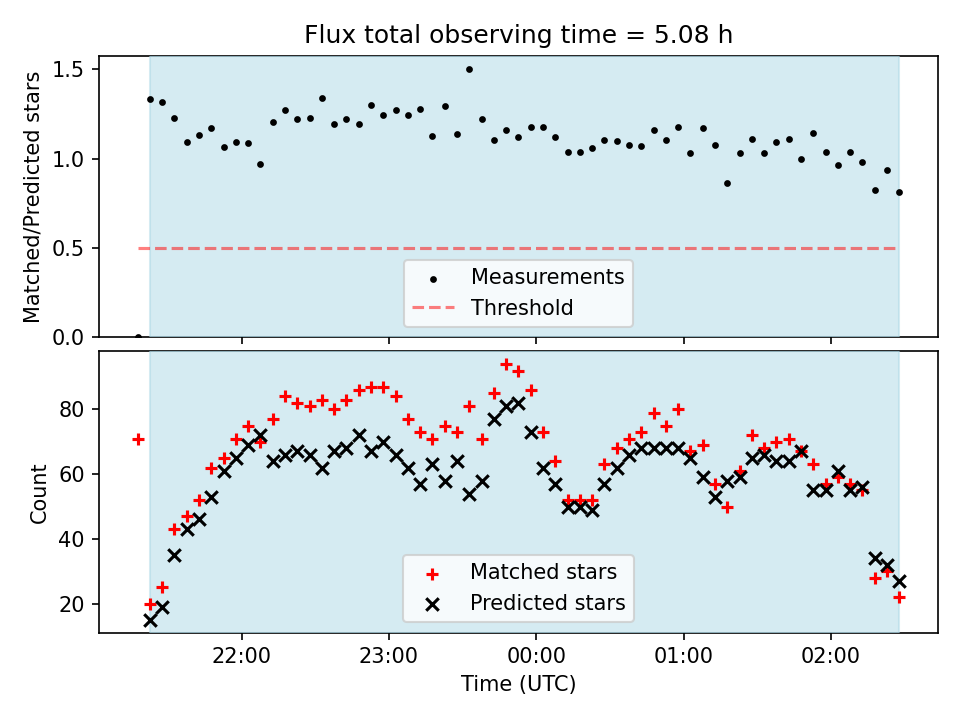 Flux total observing time = 5.08 h

Matched/Predicted stars

1.5
1.0
0.5
0.0

Measurements
Threshold

Count

80
60
40
20

Matched stars
Predicted stars

22:00
23:00
00:00
01:00
02:00

Time (UTC)